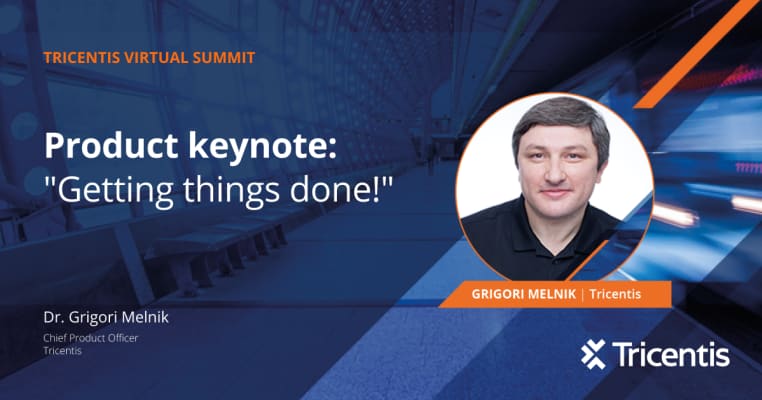 TRICENTIS VIRTUAL SUMMIT

Product keynote:
"Getting things done!"

GRIGORI MELNIK | Tricentis

Dr. Grigori Melnik
Chief Product Officer
Tricentis

Tricentis